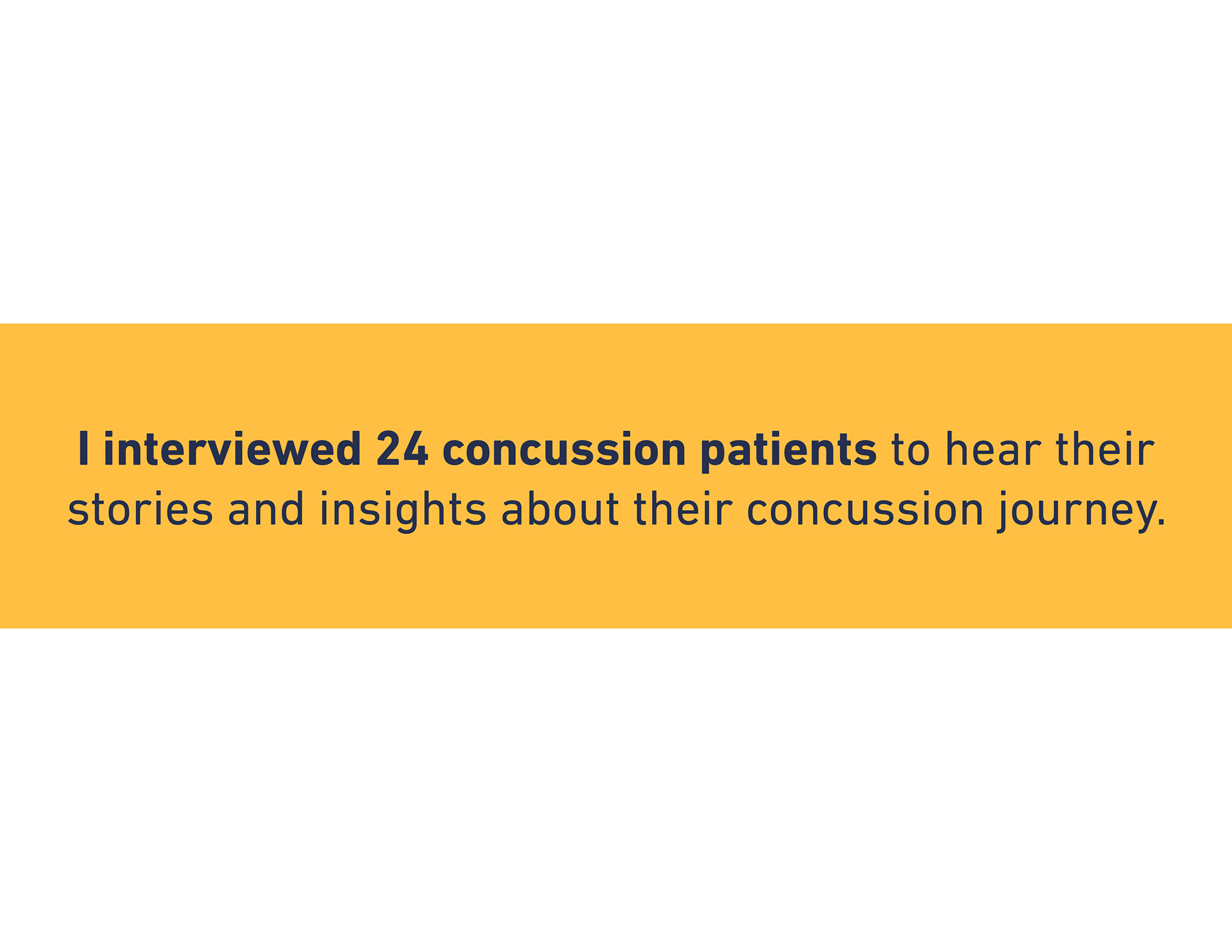 I interviewed 24 concussion patients to hear their stories and insights about their concussion journey.